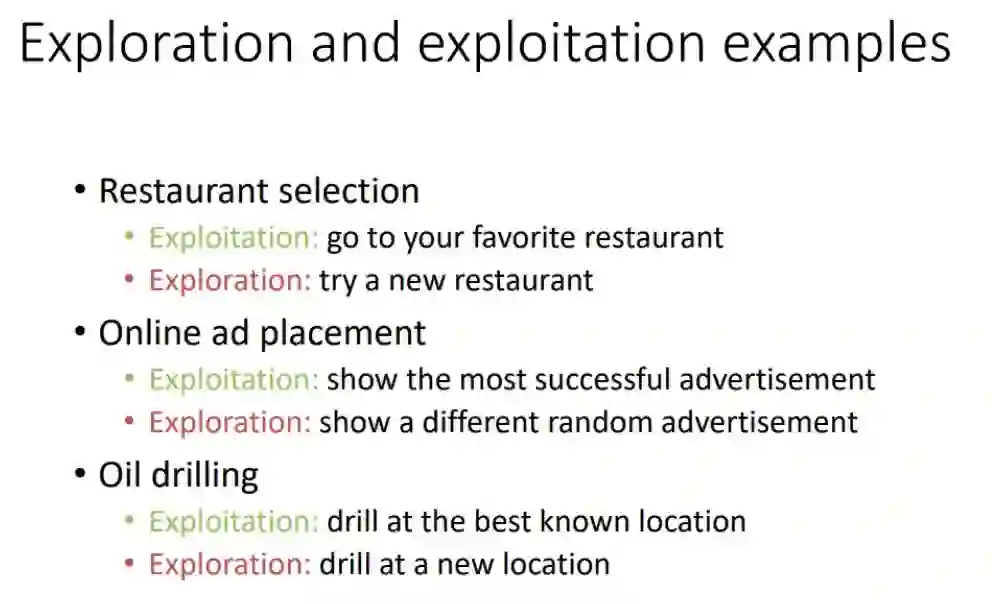 Exploration and exploitation examples

• Restaurant selection
  • Exploitation: go to your favorite restaurant
  • Exploration: try a new restaurant
• Online ad placement
  • Exploitation: show the most successful advertisement
  • Exploration: show a different random advertisement
• Oil drilling
  • Exploitation: drill at the best known location
  • Exploration: drill at a new location